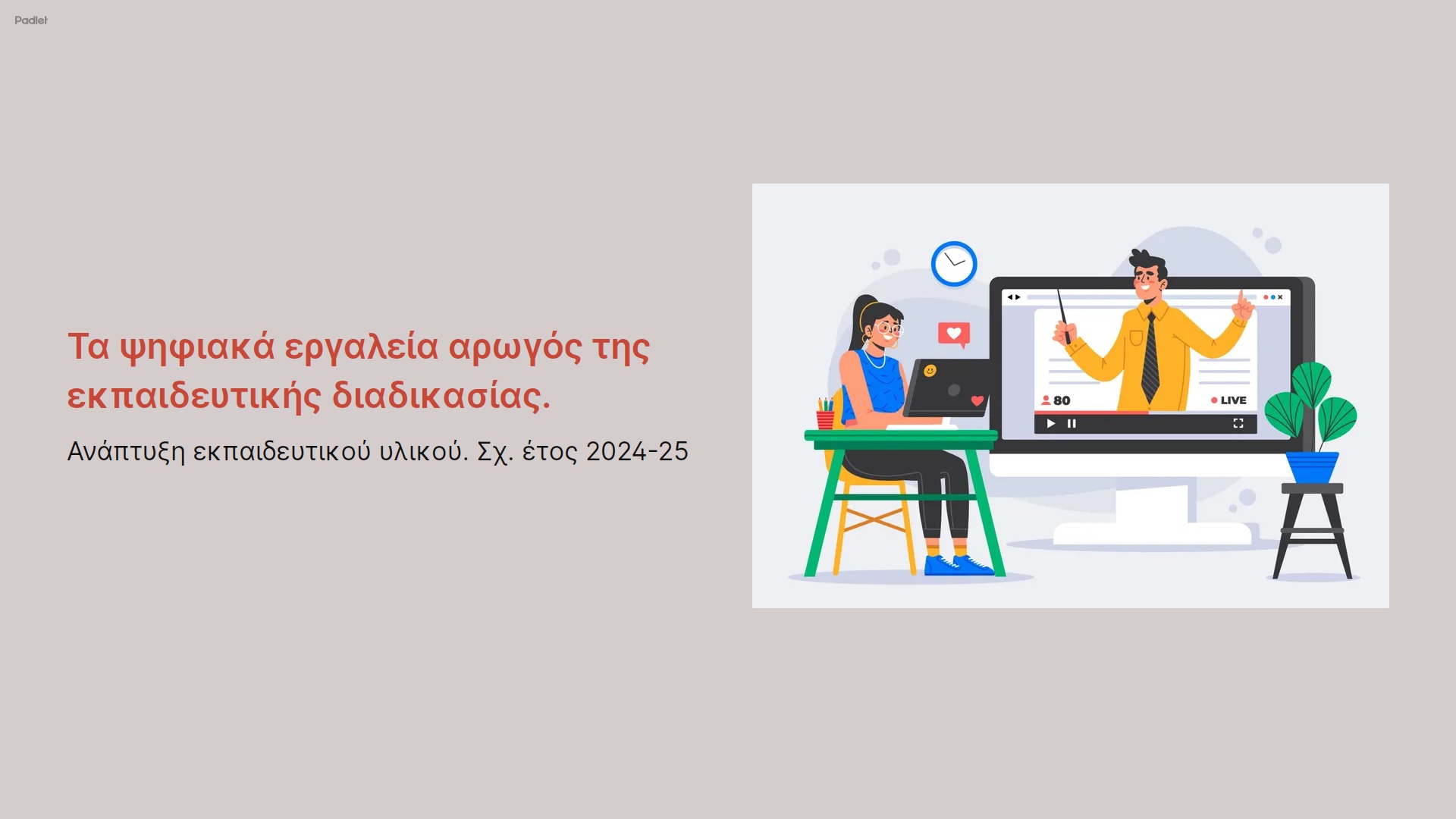 Padlet

Τα ψηφιακά εργαλεία αρωγός της εκπαιδευτικής διαδικασίας.

Ανάπτυξη εκπαιδευτικού υλικού. Σχ. έτος 2024-25

80

LIVE